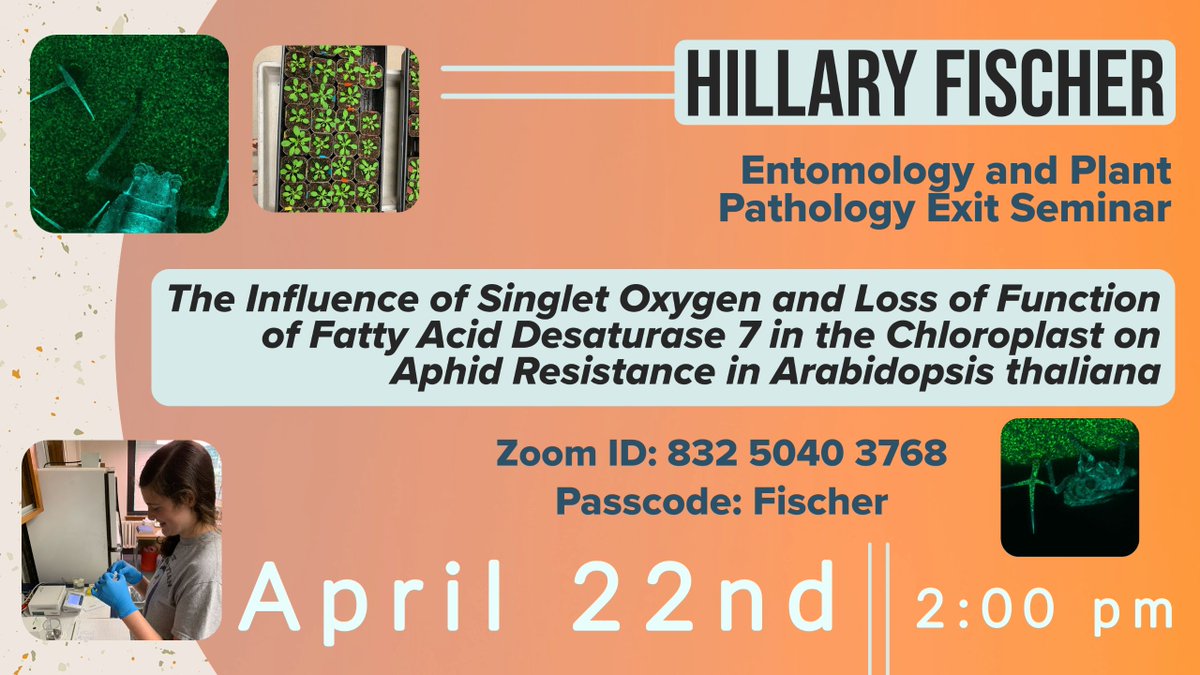 HILLARY FISCHER

Entomology and Plant Pathology Exit Seminar

The Influence of Singlet Oxygen and Loss of Function of Fatty Acid Desaturase 7 in the Chloroplast on Aphid Resistance in Arabidopsis thaliana

Zoom ID: 832 5040 3768
Passcode: Fischer

April 22nd

2:00 pm